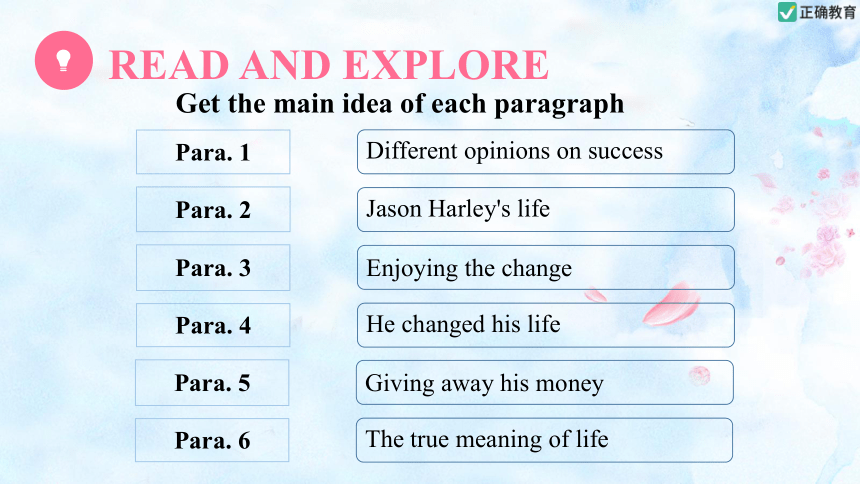 正确教育

READ AND EXPLORE

Get the main idea of each paragraph

Para. 1
Para. 2
Para. 3
Para. 4
Para. 5
Para. 6

Different opinions on success
Jason Harley's life
Enjoying the change
He changed his life
Giving away his money
The true meaning of life